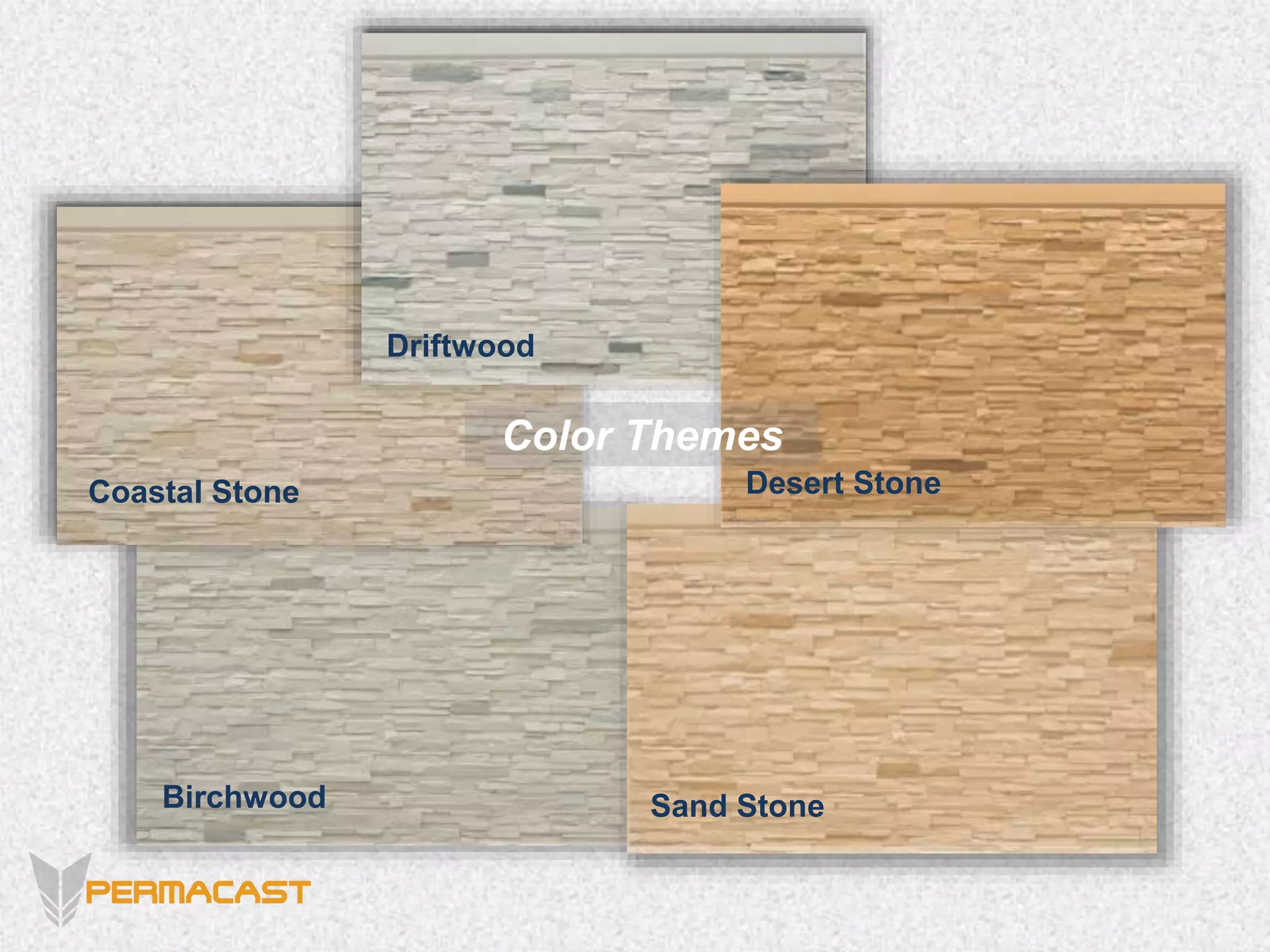 Driftwood

Color Themes

Coastal Stone

Desert Stone

Birchwood

Sand Stone

PERMACAST